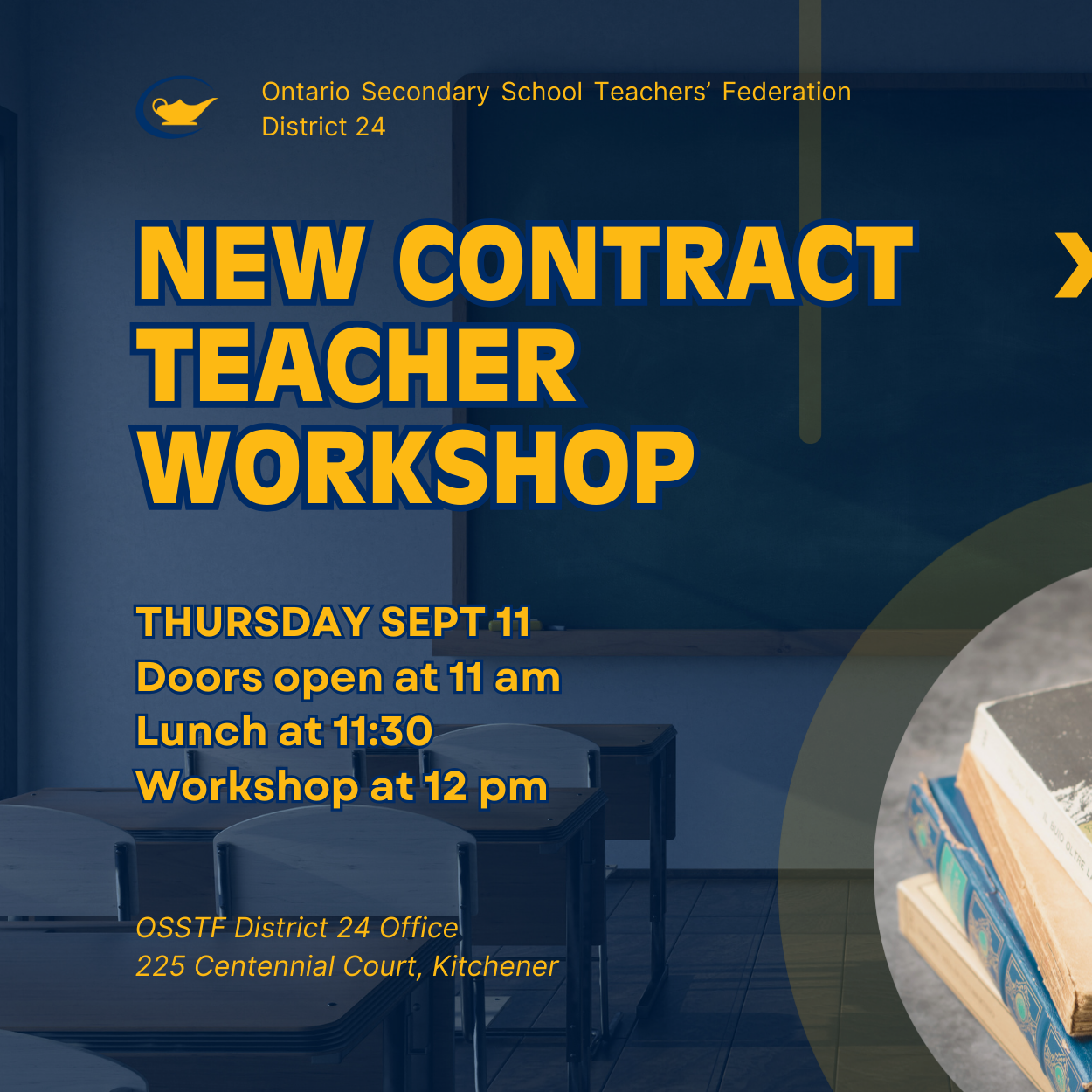 Ontario Secondary School Teachers' Federation
District 24

NEW CONTRACT TEACHER WORKSHOP

THURSDAY SEPT 11
Doors open at 11 am
Lunch at 11:30
Workshop at 12 pm

OSSTF District 24 Office
225 Centennial Court, Kitchener